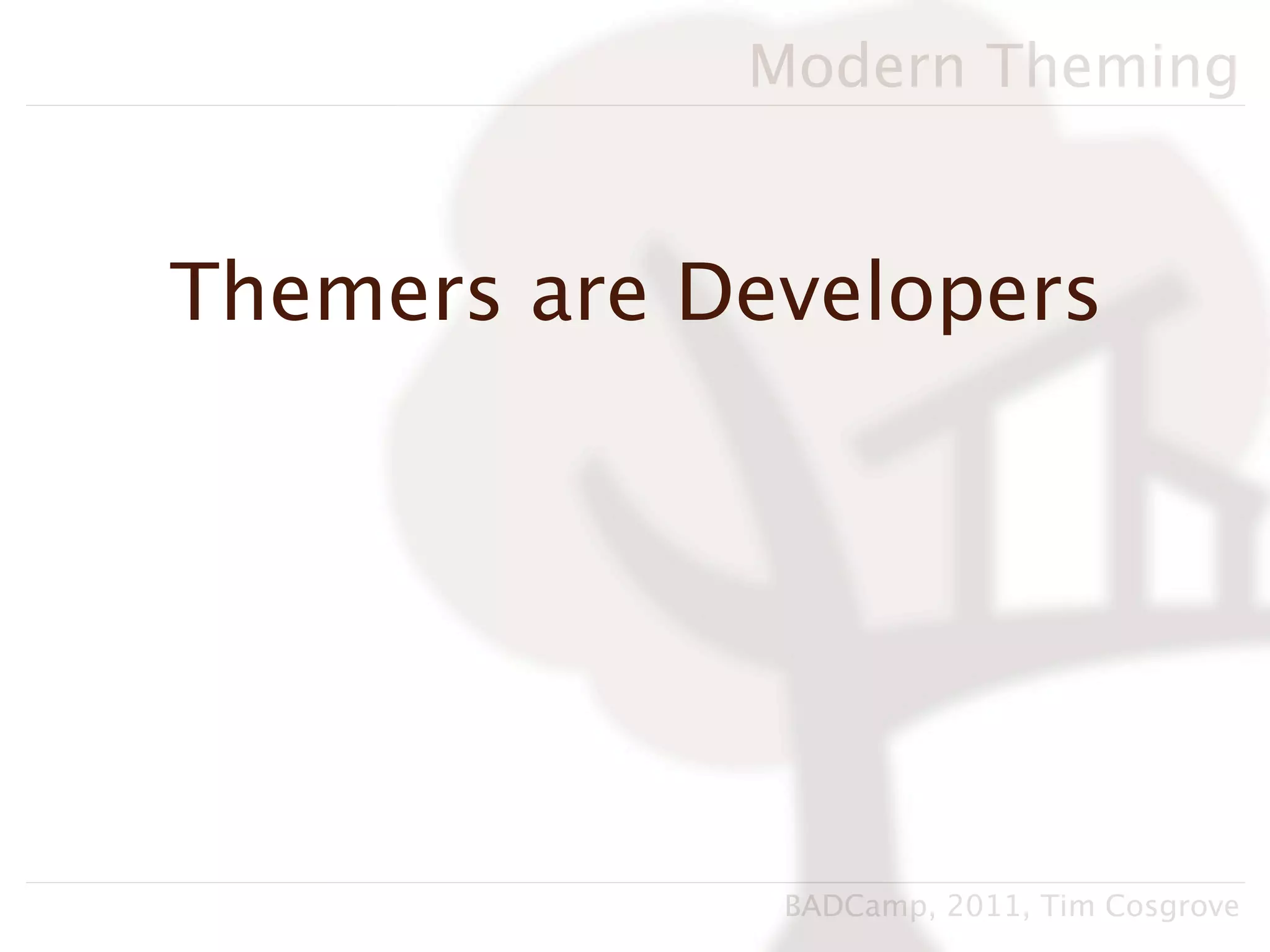 Modern Theming

Themers are Developers

BADCamp, 2011, Tim Cosgrove